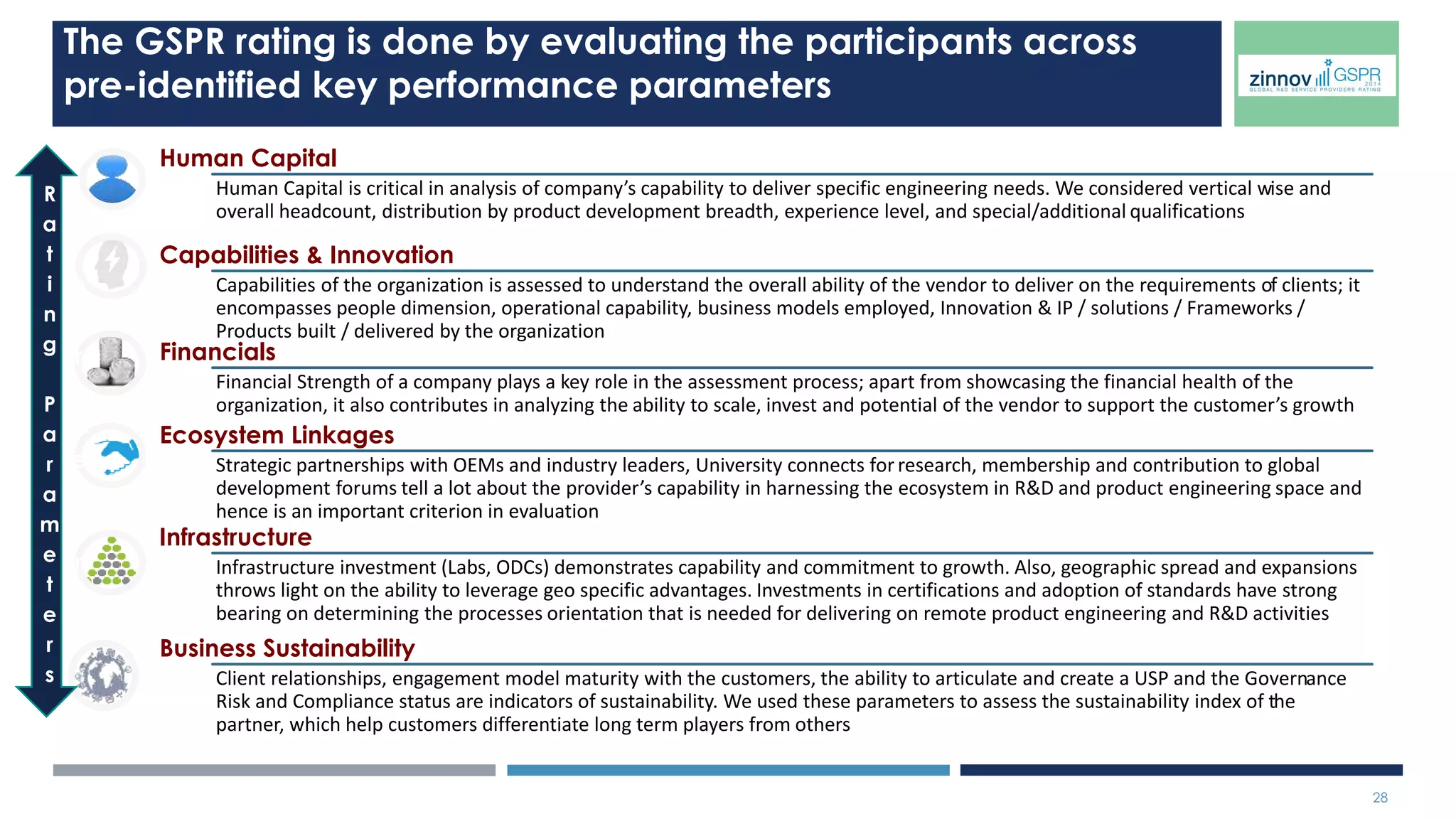 The GSPR rating is done by evaluating the participants across pre-identified key performance parameters

zinnov GSPR 2014 GLOBAL R&D SERVICE PROVIDERS RATING

Rating Parameters

Human Capital

Human Capital is critical in analysis of company's capability to deliver specific engineering needs. We considered vertical wise and overall headcount, distribution by product development breadth, experience level, and special/additional qualifications

Capabilities & Innovation

Capabilities of the organization is assessed to understand the overall ability of the vendor to deliver on the requirements of clients; it encompasses people dimension, operational capability, business models employed, Innovation & IP / solutions / Frameworks / Products built / delivered by the organization

Financials

Financial Strength of a company plays a key role in the assessment process; apart from showcasing the financial health of the organization, it also contributes in analyzing the ability to scale, invest and potential of the vendor to support the customer's growth

Ecosystem Linkages

Strategic partnerships with OEMs and industry leaders, University connects for research, membership and contribution to global development forums tell a lot about the provider's capability in harnessing the ecosystem in R&D and product engineering space and hence is an important criterion in evaluation

Infrastructure

Infrastructure investment (Labs, ODCs) demonstrates capability and commitment to growth. Also, geographic spread and expansions throws light on the ability to leverage geo specific advantages. Investments in certifications and adoption of standards have strong bearing on determining the processes orientation that is needed for delivering on remote product engineering and R&D activities

Business Sustainability

Client relationships, engagement model maturity with the customers, the ability to articulate and create a USP and the Governance Risk and Compliance status are indicators of sustainability. We used these parameters to assess the sustainability index of the partner, which help customers differentiate long term players from others

28